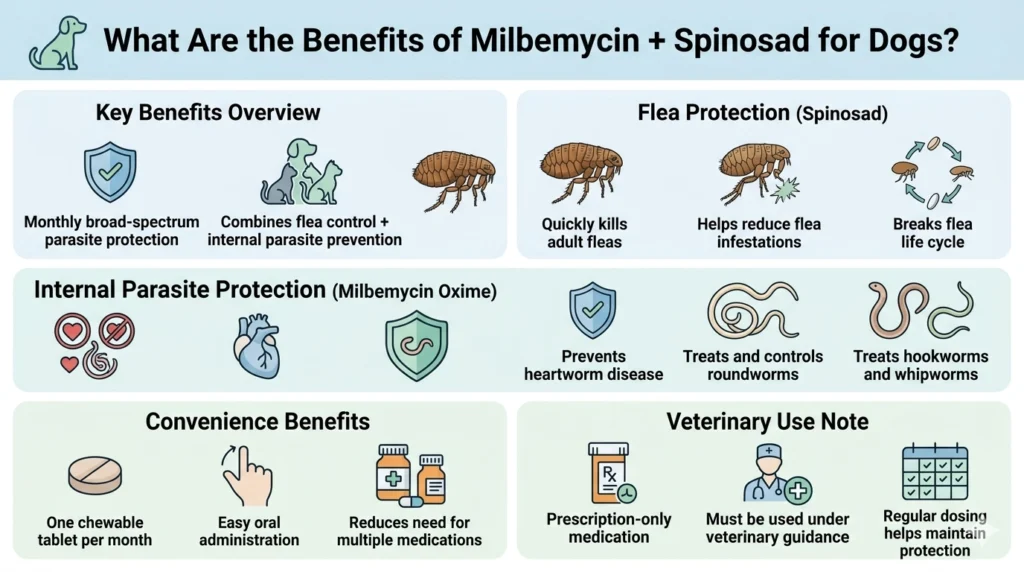 What Are the Benefits of Milbemycin + Spinosad for Dogs?

Key Benefits Overview

Monthly broad-spectrum parasite protection

Combines flea control + internal parasite prevention

Flea Protection (Spinosad)

Quickly kills adult fleas

Helps reduce flea infestations

Breaks flea life cycle

Internal Parasite Protection (Milbemycin Oxime)

Prevents heartworm disease

Treats and controls roundworms

Treats hookworms and whipworms

Convenience Benefits

One chewable tablet per month

Easy oral administration

Reduces need for multiple medications

Veterinary Use Note

Rx

Prescription-only medication

Must be used under veterinary guidance

Regular dosing helps maintain protection